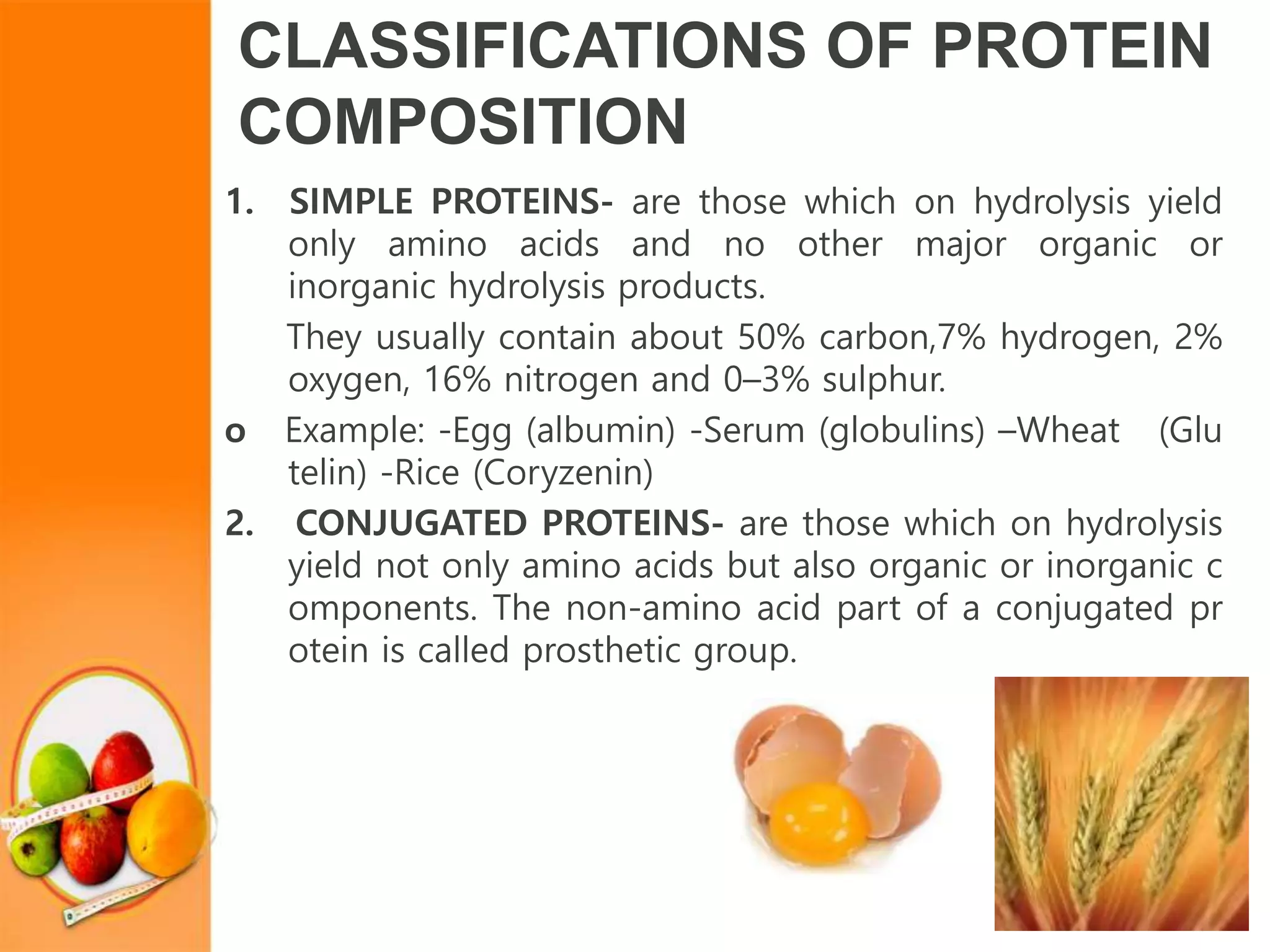 CLASSIFICATIONS OF PROTEIN COMPOSITION

1. SIMPLE PROTEINS- are those which on hydrolysis yield only amino acids and no other major organic or inorganic hydrolysis products.

They usually contain about 50% carbon,7% hydrogen, 2% oxygen, 16% nitrogen and 0–3% sulphur.

o Example: -Egg (albumin) -Serum (globulins) –Wheat (Glu telin) -Rice (Coryzenin)

2. CONJUGATED PROTEINS- are those which on hydrolysis yield not only amino acids but also organic or inorganic c omponents. The non-amino acid part of a conjugated pr otein is called prosthetic group.